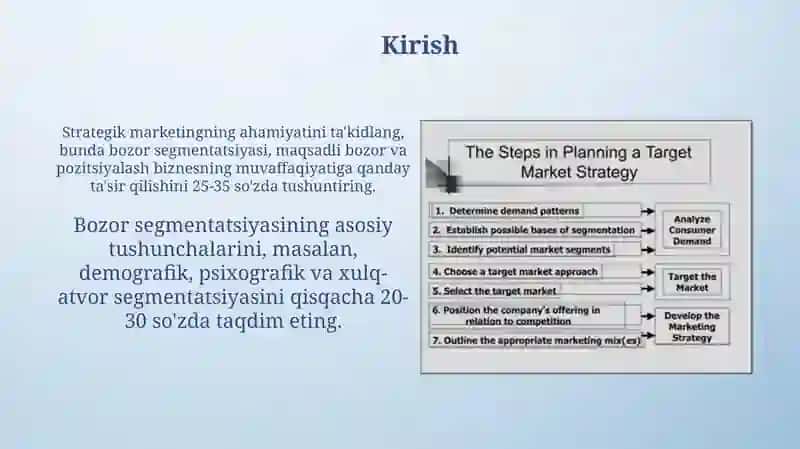 Kirish

Strategik marketingning ahamiyatini ta'kidlang, bunda bozor segmentatsiyasi, maqsadli bozor va pozitsiyalash biznesning muvaffaqiyatiga qanday ta'sir qilishini 25-35 so'zda tushuntiring.

Bozor segmentatsiyasining asosiy tushunchalarini, masalan, demografik, psixografik va xulq-atvor segmentatsiyasini qisqacha 20-30 so'zda taqdim eting.

The Steps in Planning a Target Market Strategy

1. Determine demand patterns
2. Establish possible bases of segmentation
3. Identify potential market segments
4. Choose a target market approach
5. Select the target market
6. Position the company's offering in relation to competition
7. Outline the appropriate marketing mix(es)

Analyze Consumer Demand

Target the Market

Develop the Marketing Strategy